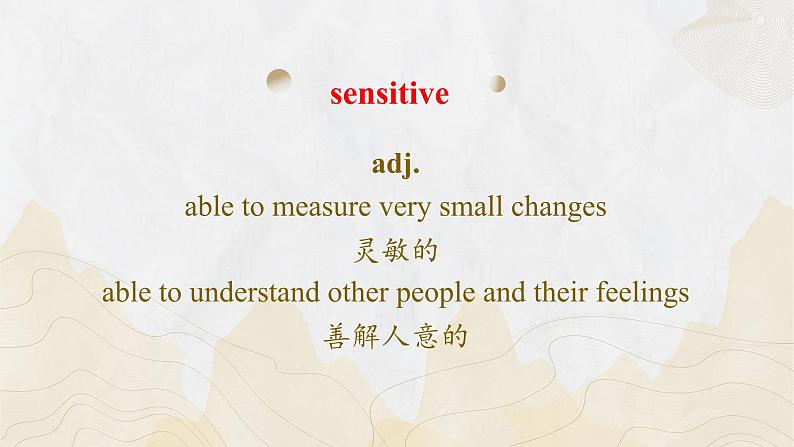 sensitive

adj.
able to measure very small changes
灵敏的
able to understand other people and their feelings
善解人意的